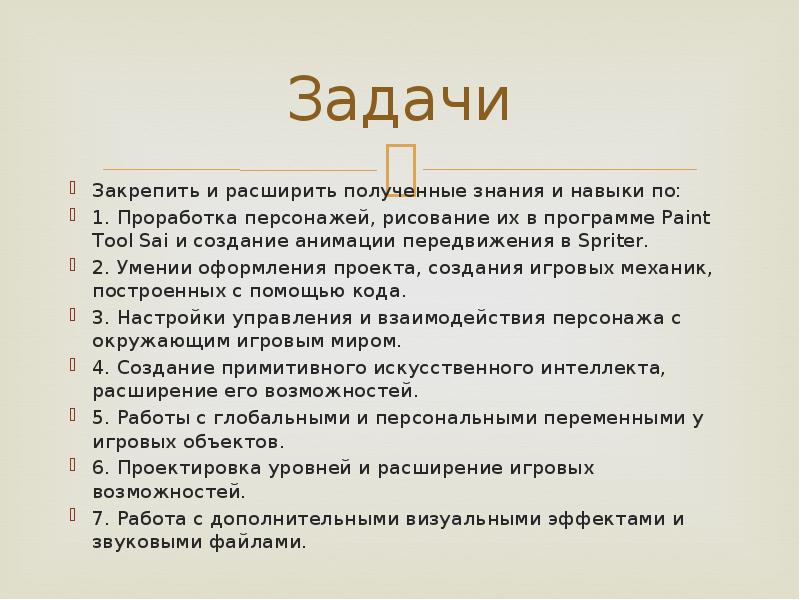 Задачи

Закрепить и расширить полученные знания и навыки по:

1. Проработка персонажей, рисование их в программе Paint Tool Sai и создание анимации передвижения в Spriter.

2. Умении оформления проекта, создания игровых механик, построенных с помощью кода.

3. Настройки управления и взаимодействия персонажа с окружающим игровым миром.

4. Создание примитивного искусственного интеллекта, расширение его возможностей.

5. Работы с глобальными и персональными переменными у игровых объектов.

6. Проектировка уровней и расширение игровых возможностей.

7. Работа с дополнительными визуальными эффектами и звуковыми файлами.